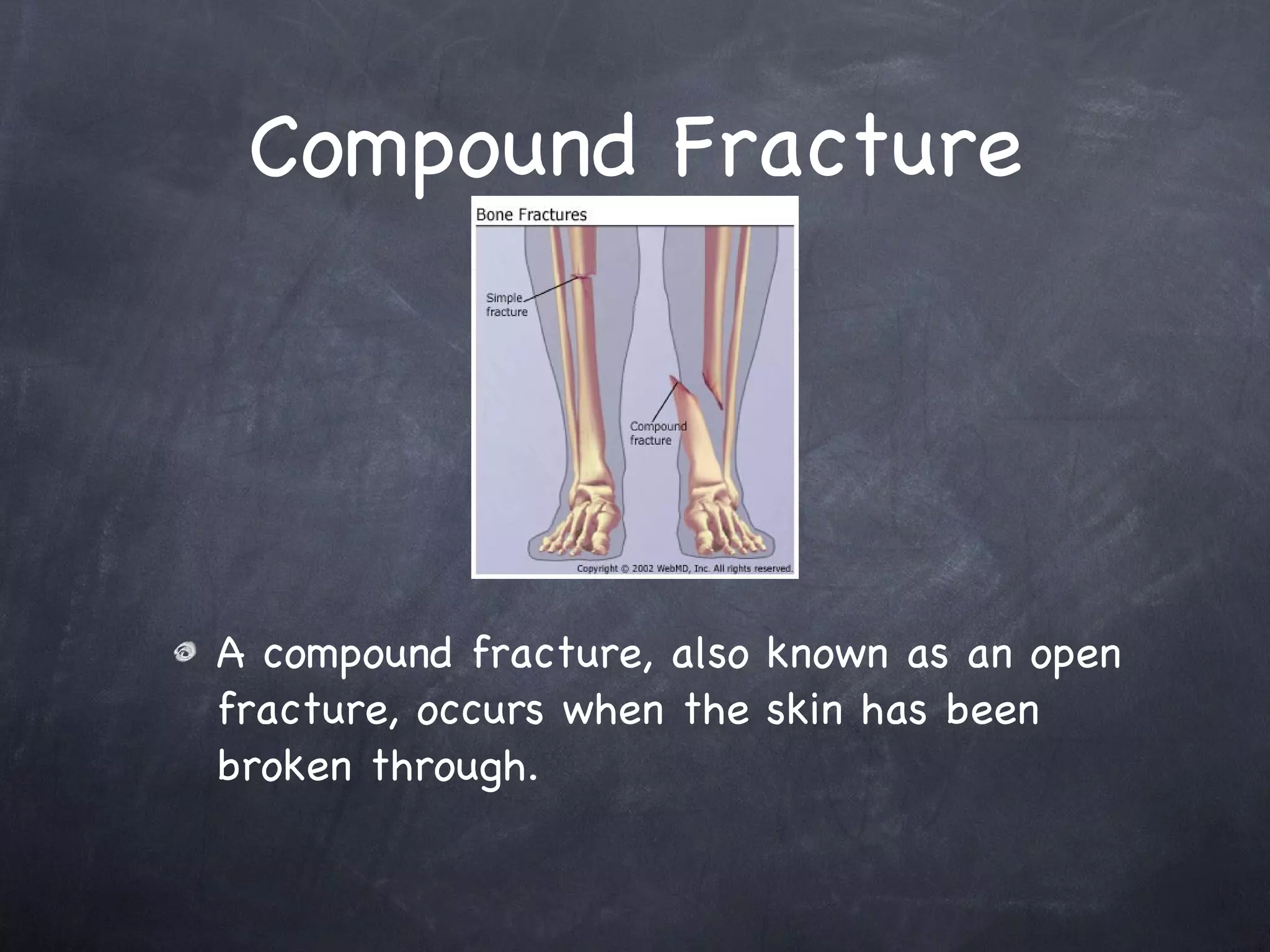 Compound Fracture

Bone Fractures

Simple fracture

Compound fracture

Copyright © 2002 WebMD, Inc. All rights reserved.

A compound fracture, also known as an open fracture, occurs when the skin has been broken through.